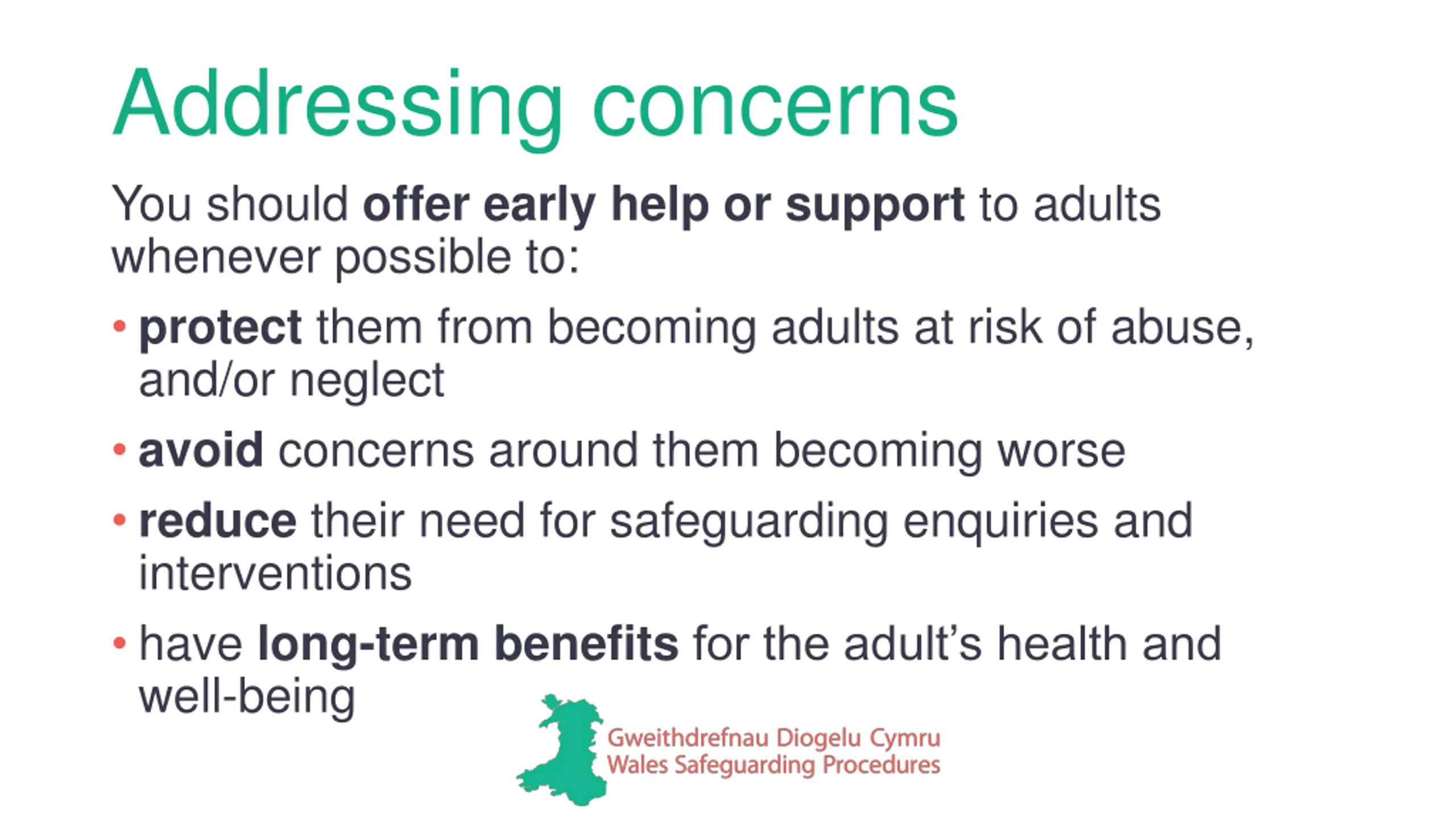 Addressing concerns

You should offer early help or support to adults whenever possible to:

• protect them from becoming adults at risk of abuse, and/or neglect

• avoid concerns around them becoming worse

• reduce their need for safeguarding enquiries and interventions

• have long-term benefits for the adult's health and well-being

Gweithdrefnau Diogelu Cymru
Wales Safeguarding Procedures